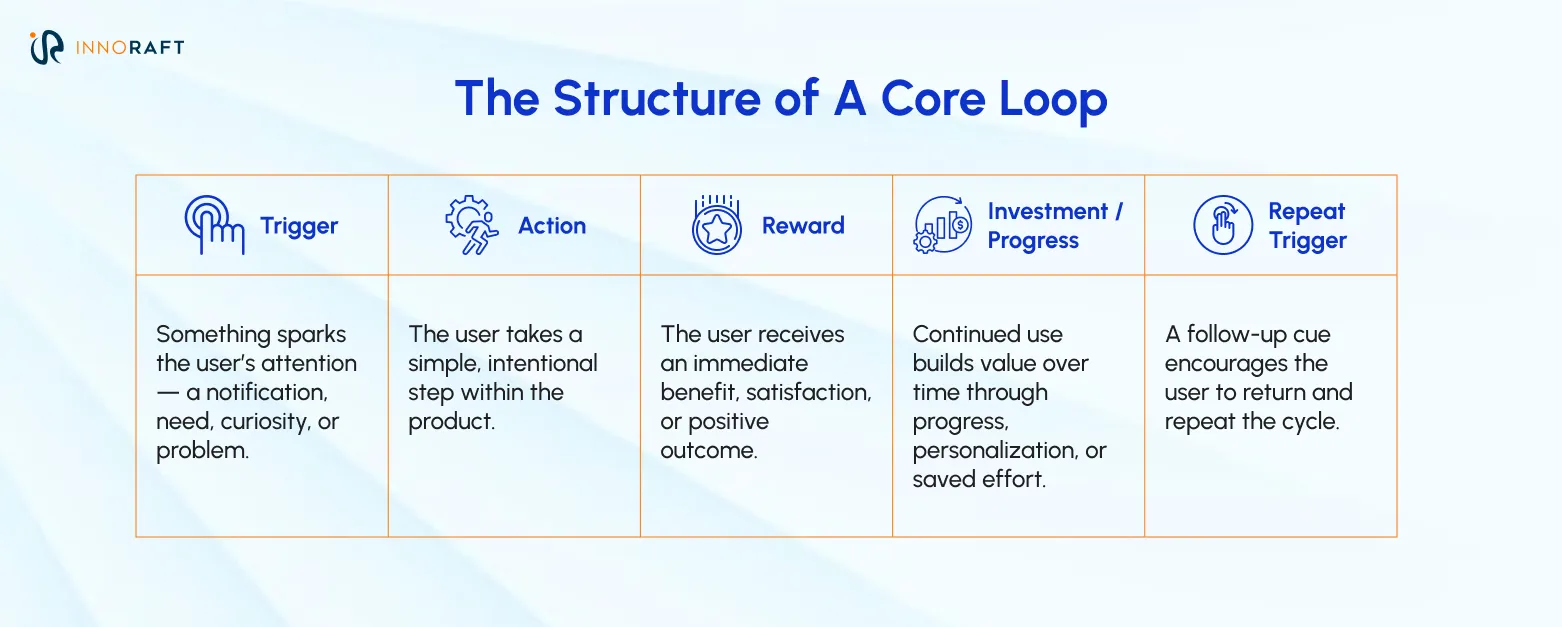 INNORAFT

The Structure of A Core Loop

| Trigger | Action | Reward | Investment / Progress | Repeat Trigger |
|---|---|---|---|---|
| Something sparks the user's attention — a notification, need, curiosity, or problem. | The user takes a simple, intentional step within the product. | The user receives an immediate benefit, satisfaction, or positive outcome. | Continued use builds value over time through progress, personalization, or saved effort. | A follow-up cue encourages the user to return and repeat the cycle. |